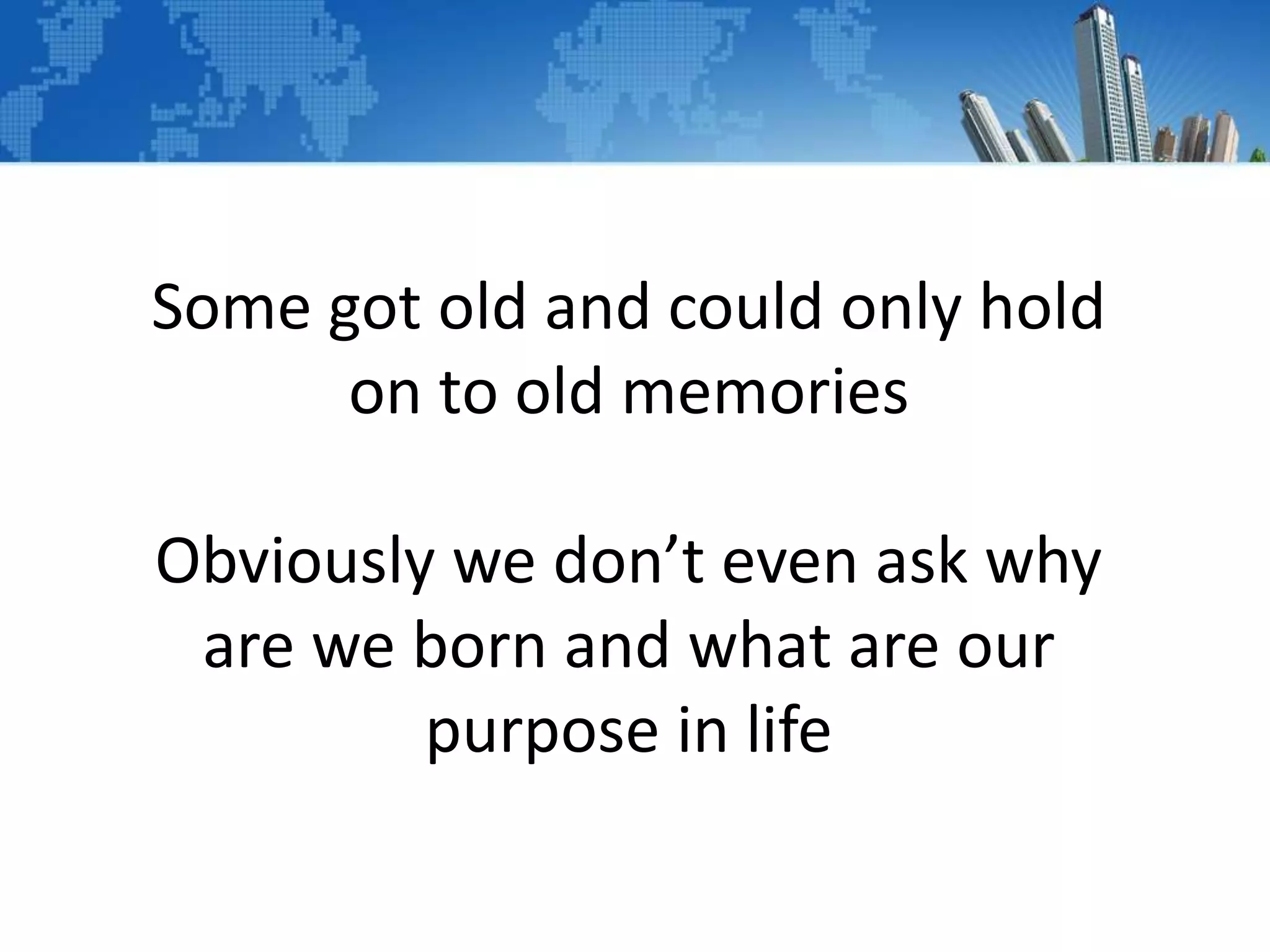 Some got old and could only hold on to old memories

Obviously we don’t even ask why are we born and what are our purpose in life